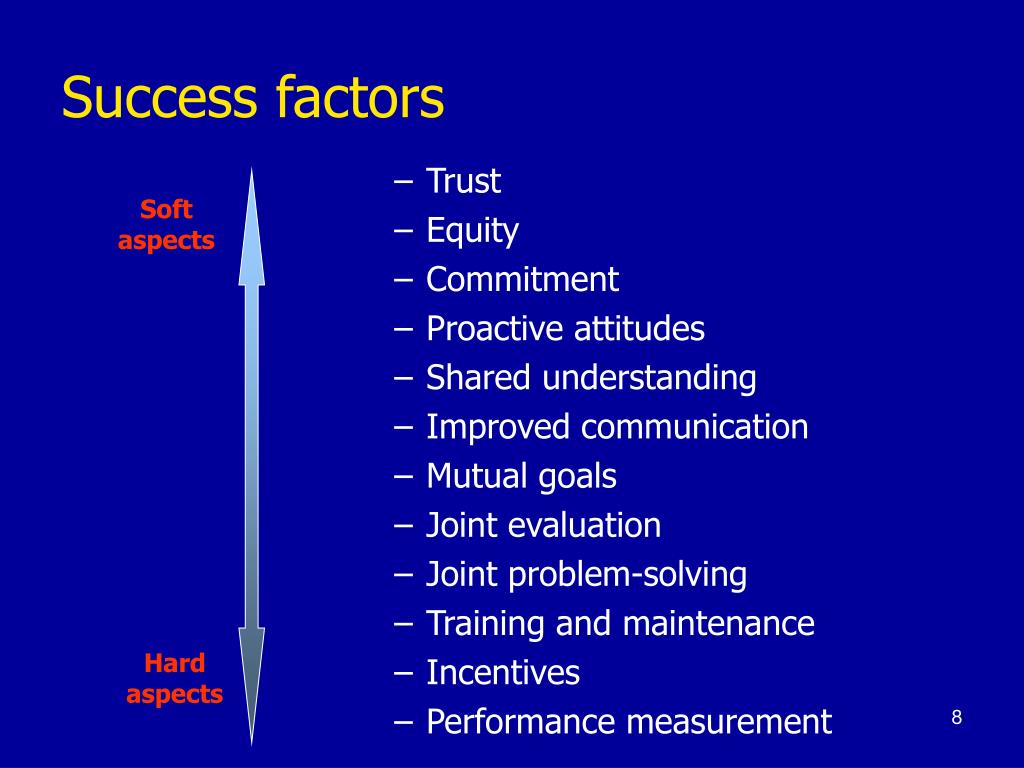 Success factors

Soft aspects

Hard aspects

– Trust
– Equity
– Commitment
– Proactive attitudes
– Shared understanding
– Improved communication
– Mutual goals
– Joint evaluation
– Joint problem-solving
– Training and maintenance
– Incentives
– Performance measurement

8